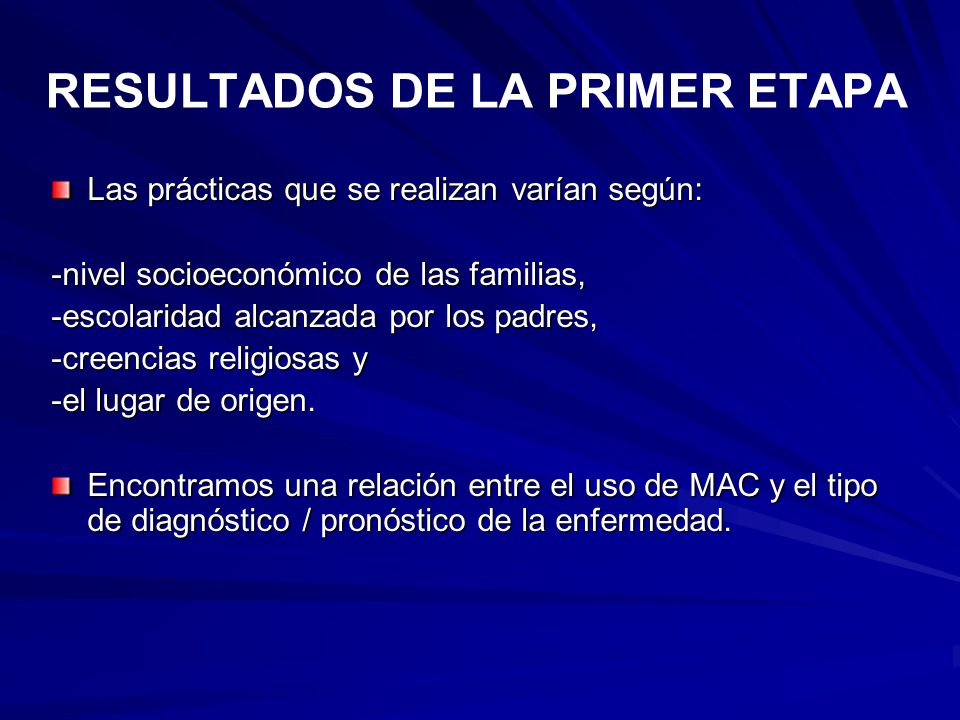 RESULTADOS DE LA PRIMER ETAPA

Las prácticas que se realizan varían según:

-nivel socioeconómico de las familias,
-escolaridad alcanzada por los padres,
-creencias religiosas y
-el lugar de origen.

Encontramos una relación entre el uso de MAC y el tipo de diagnóstico / pronóstico de la enfermedad.